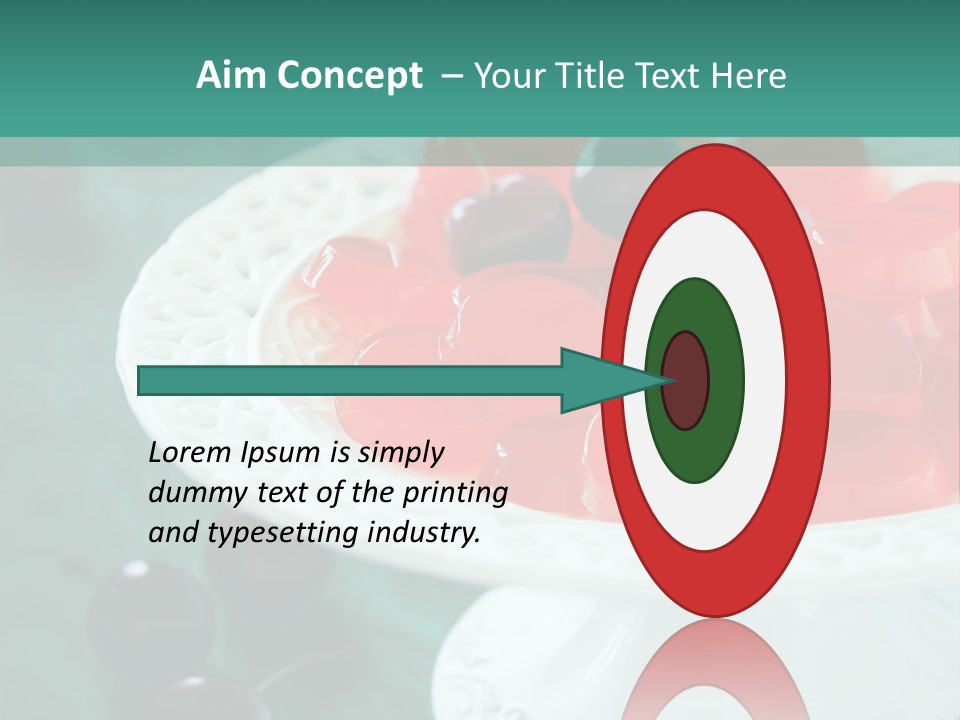 Aim Concept – Your Title Text Here

Lorem Ipsum is simply dummy text of the printing and typesetting industry.